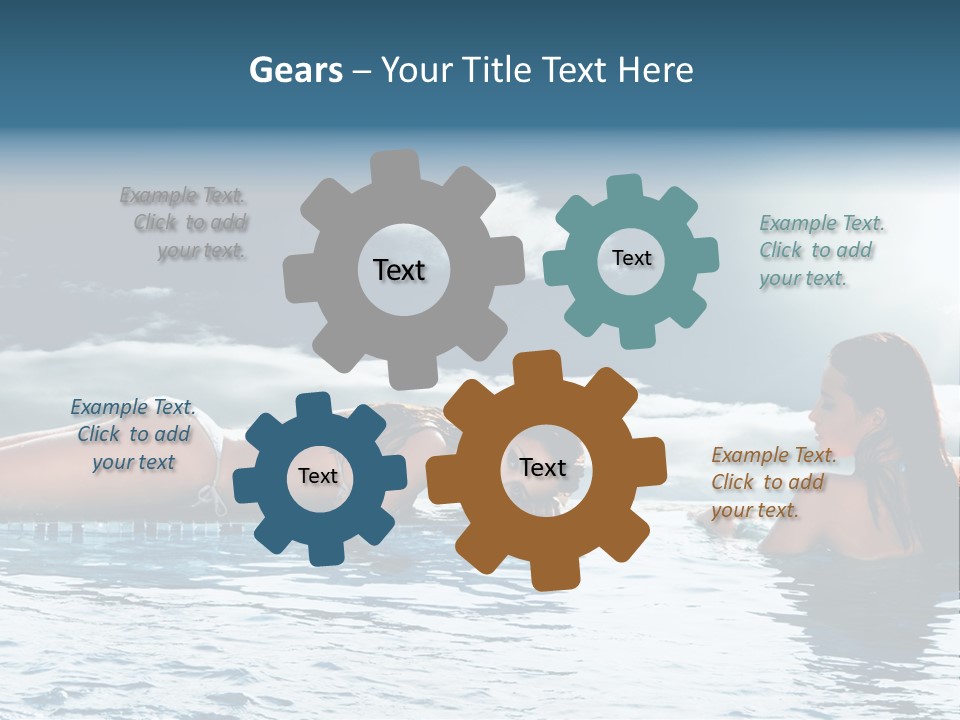 Gears – Your Title Text Here

Example Text. Click to add your text.

Text

Text

Example Text. Click to add your text.

Example Text. Click to add your text

Text

Text

Example Text. Click to add your text.